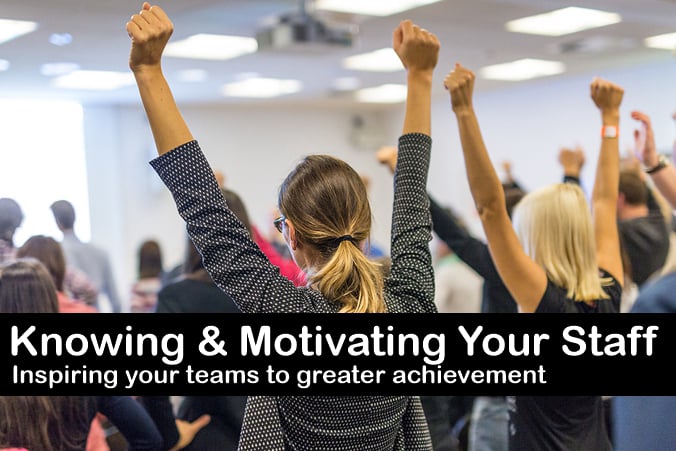 Knowing & Motivating Your Staff
Inspiring your teams to greater achievement